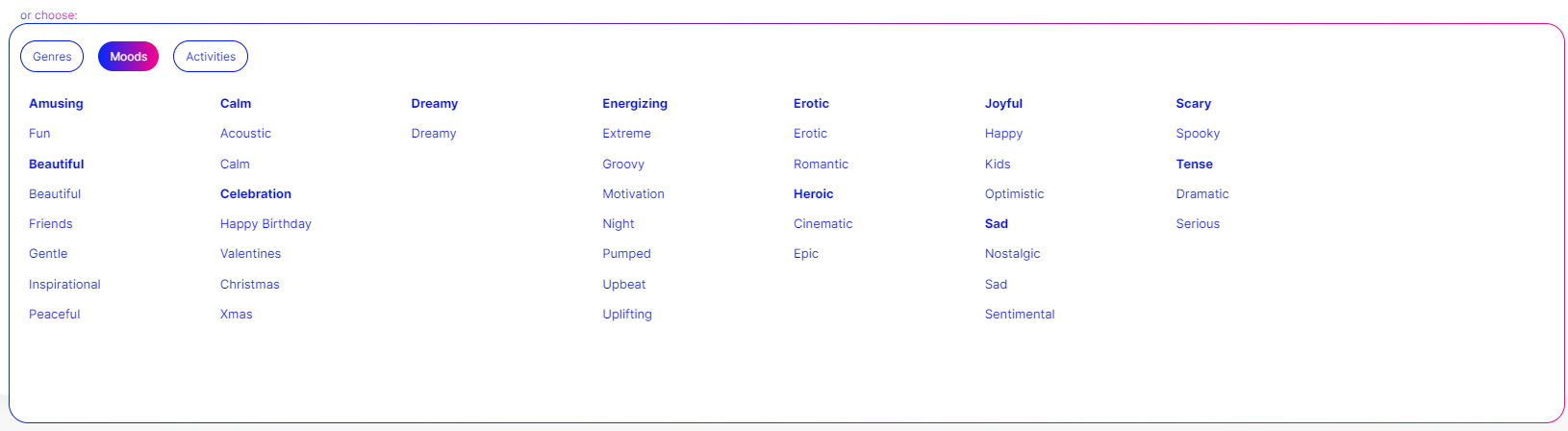 or choose:

Genres Moods Activities

Amusing
Fun
Beautiful
Beautiful
Friends
Gentle
Inspirational
Peaceful

Calm
Acoustic
Calm
Celebration
Happy Birthday
Valentines
Christmas
Xmas

Dreamy
Dreamy

Energizing
Extreme
Groovy
Motivation
Night
Pumped
Upbeat
Uplifting

Erotic
Erotic
Romantic
Heroic
Cinematic
Epic

Joyful
Happy
Kids
Optimistic
Sad
Nostalgic
Sad
Sentimental

Scary
Spooky
Tense
Dramatic
Serious